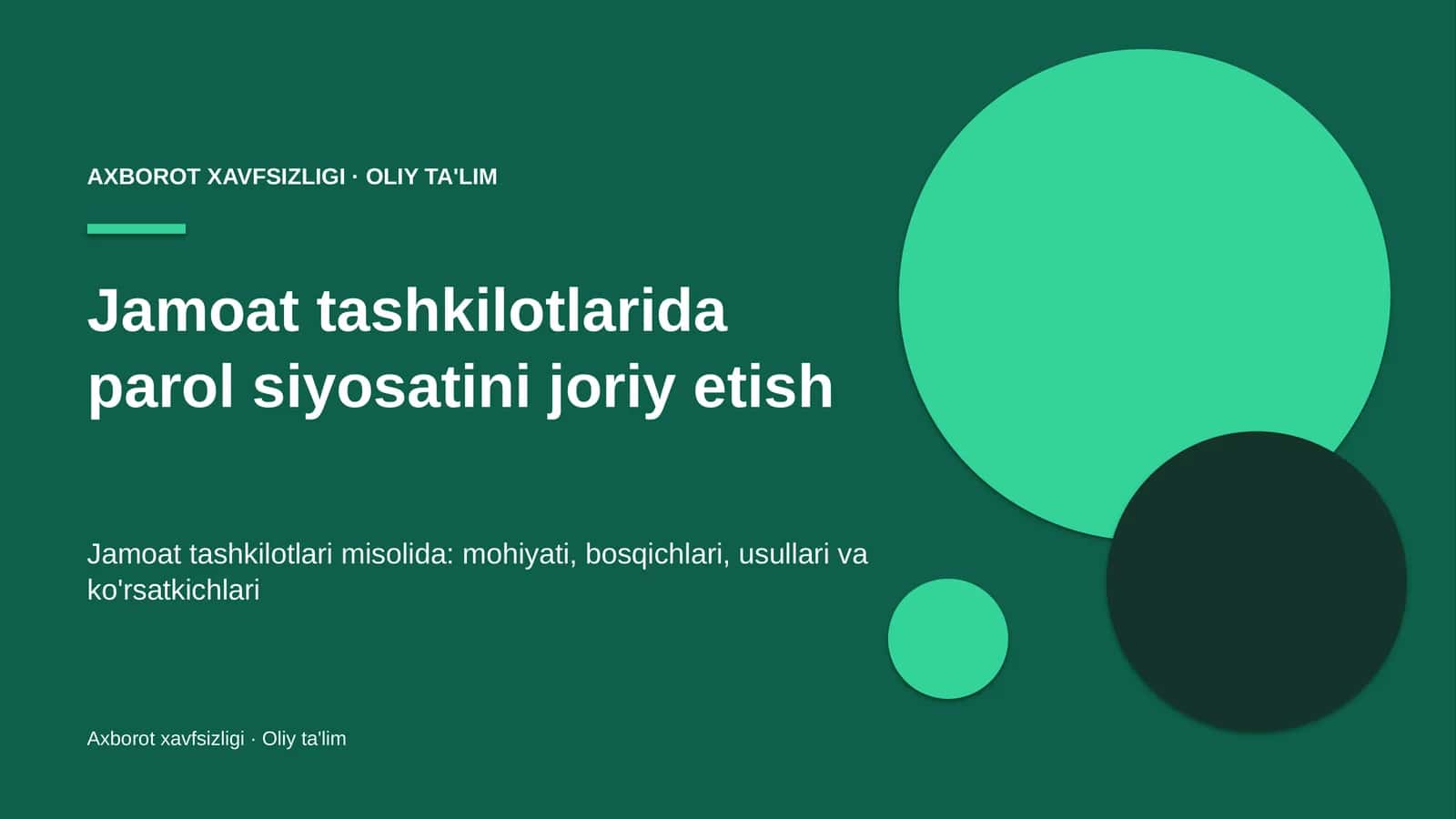 AXBOROT XAVFSIZLIGI · OLIY TA'LIM

Jamoat tashkilotlarida parol siyosatini joriy etish

Jamoat tashkilotlari misolida: mohiyati, bosqichlari, usullari va ko'rsatkichlari

Axborot xavfsizligi · Oliy ta'lim